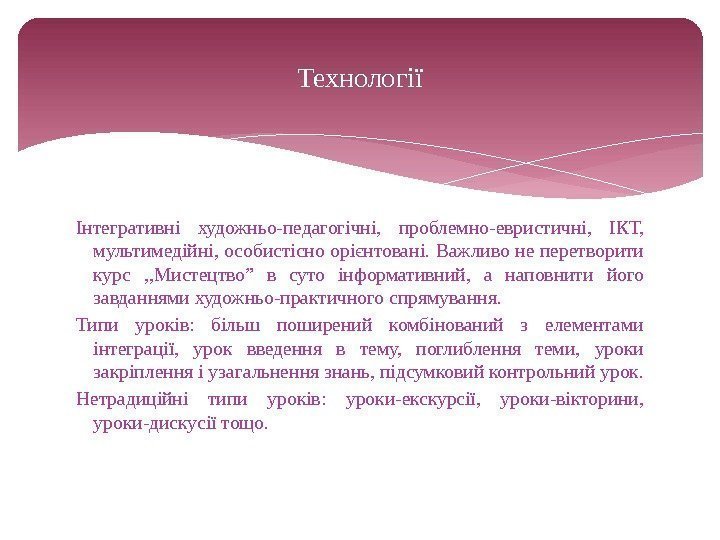 Технології

Інтегративні художньо-педагогічні, проблемно-евристичні, ІКТ, мультимедійні, особистісно орієнтовані. Важливо не перетворити курс „Мистецтво” в суто інформативний, а наповнити його завданнями художньо-практичного спрямування.

Типи уроків: більш поширений комбінований з елементами інтеграції, урок введення в тему, поглиблення теми, уроки закріплення і узагальнення знань, підсумковий контрольний урок.

Нетрадиційні типи уроків: уроки-екскурсії, уроки-вікторини, уроки-дискусії тощо.